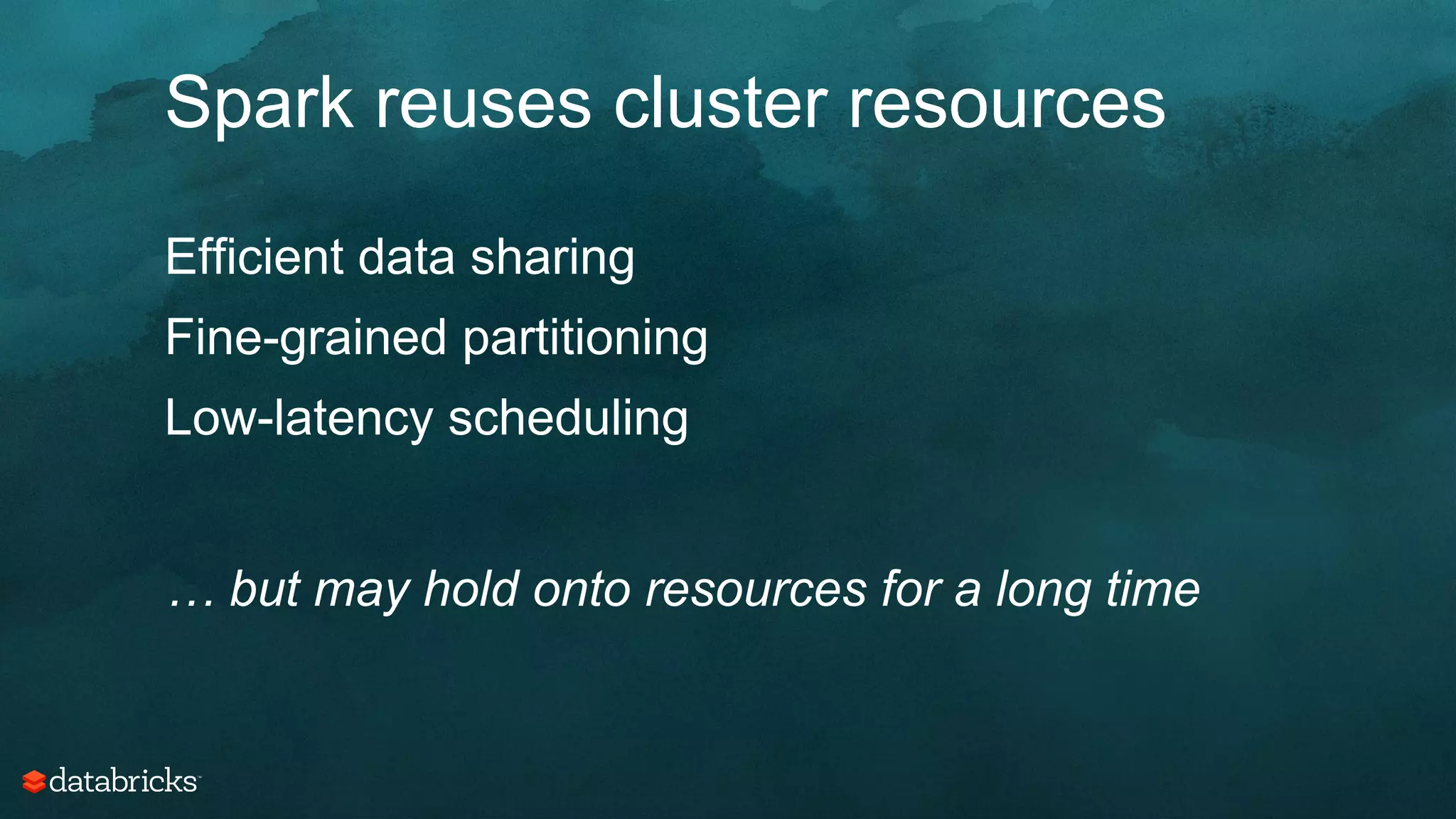 Spark reuses cluster resources

Efficient data sharing

Fine-grained partitioning

Low-latency scheduling

… but may hold onto resources for a long time

databricks